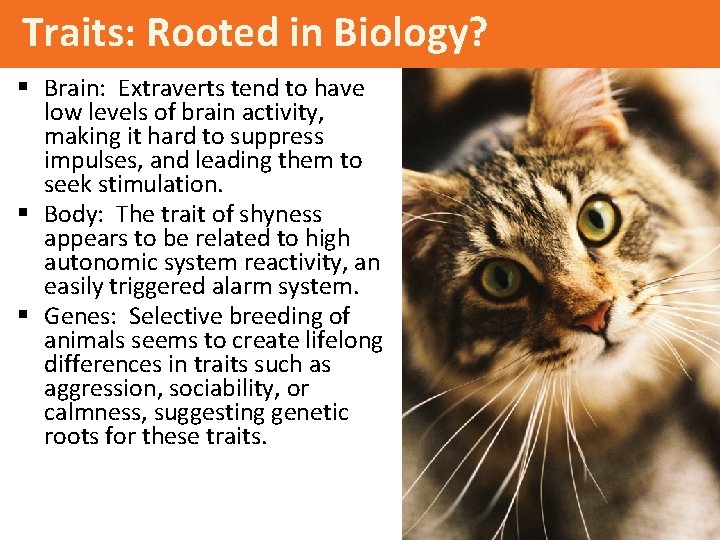 Traits: Rooted in Biology?

▪ Brain: Extraverts tend to have low levels of brain activity, making it hard to suppress impulses, and leading them to seek stimulation.
▪ Body: The trait of shyness appears to be related to high autonomic system reactivity, an easily triggered alarm system.
▪ Genes: Selective breeding of animals seems to create lifelong differences in traits such as aggression, sociability, or calmness, suggesting genetic roots for these traits.